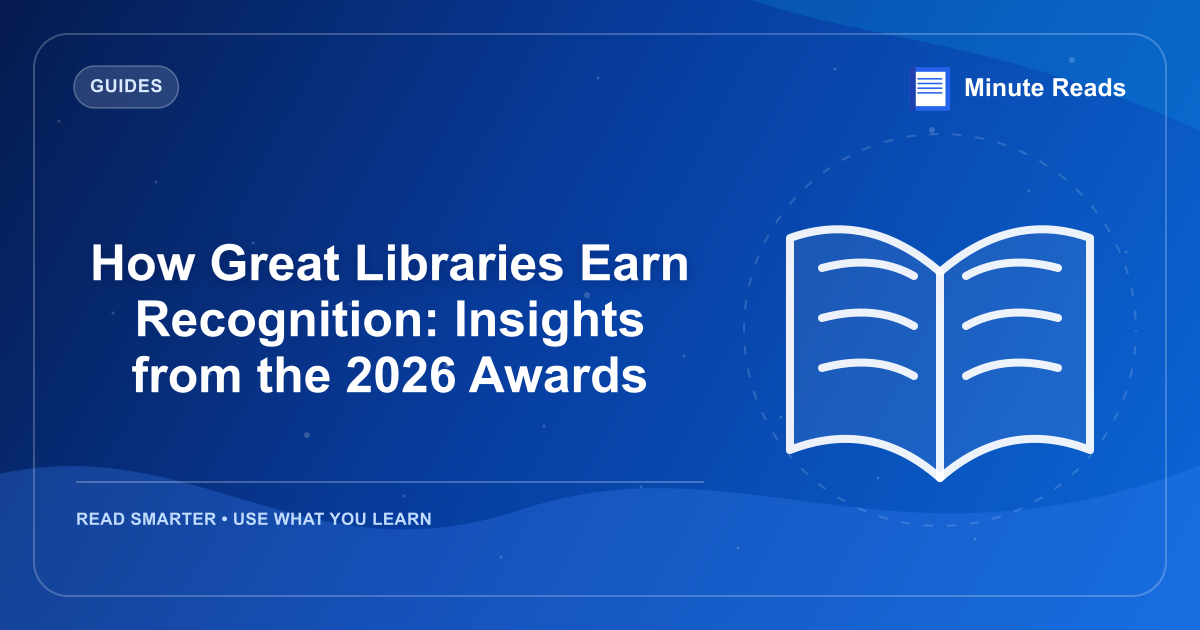 GUIDES

Minute Reads

How Great Libraries Earn Recognition: Insights from the 2026 Awards

READ SMARTER • USE WHAT YOU LEARN